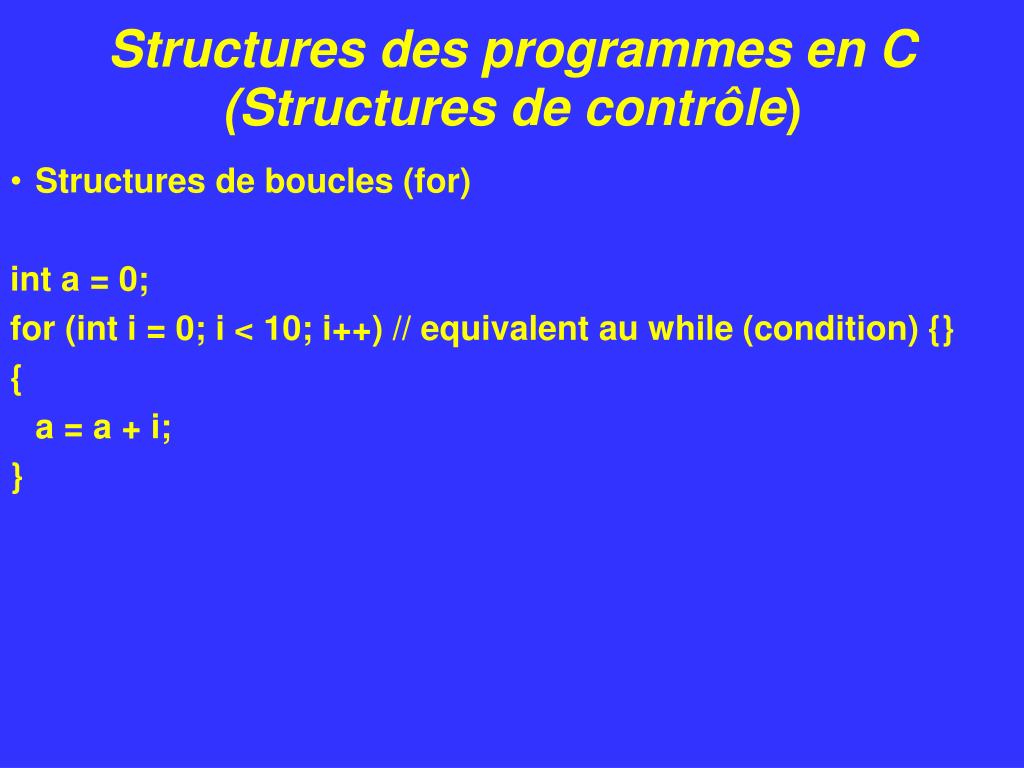 Structures des programmes en C (Structures de contrôle)

• Structures de boucles (for)

int a = 0;
for (int i = 0; i < 10; i++) // equivalent au while (condition) {}
{
  a = a + i;
}